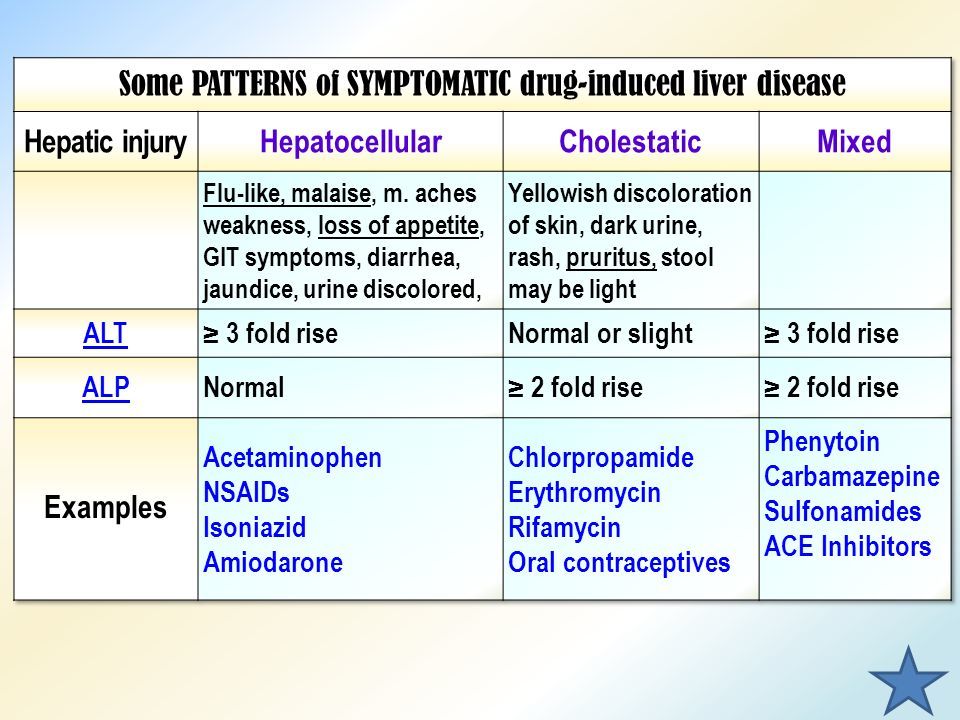 Some PATTERNS of SYMPTOMATIC drug-induced liver disease

| Hepatic injury | Hepatocellular | Cholestatic | Mixed |
|---|---|---|---|
| | Flu-like, malaise, m. aches weakness, loss of appetite, GIT symptoms, diarrhea, jaundice, urine discolored, | Yellowish discoloration of skin, dark urine, rash, pruritus, stool may be light | |
| ALT | ≥ 3 fold rise | Normal or slight | ≥ 3 fold rise |
| ALP | Normal | ≥ 2 fold rise | ≥ 2 fold rise |
| Examples | Acetaminophen NSAIDs Isoniazid Amiodarone | Chlorpropamide Erythromycin Rifamycin Oral contraceptives | Phenytoin Carbamazepine Sulfonamides ACE Inhibitors |